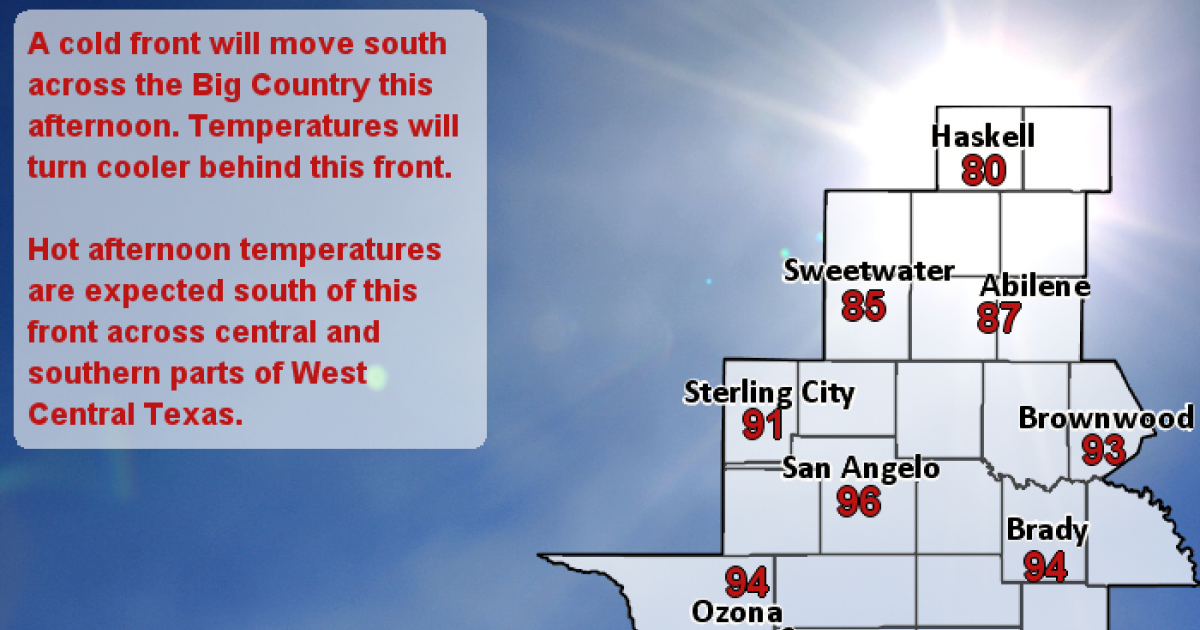 A cold front will move south across the Big Country this afternoon. Temperatures will turn cooler behind this front.

Hot afternoon temperatures are expected south of this front across central and southern parts of West Central Texas.

Haskell
80

Sweetwater
85

Abilene
87

Sterling City
91

Brownwood
93

San Angelo
96

Brady
94

94
Ozona